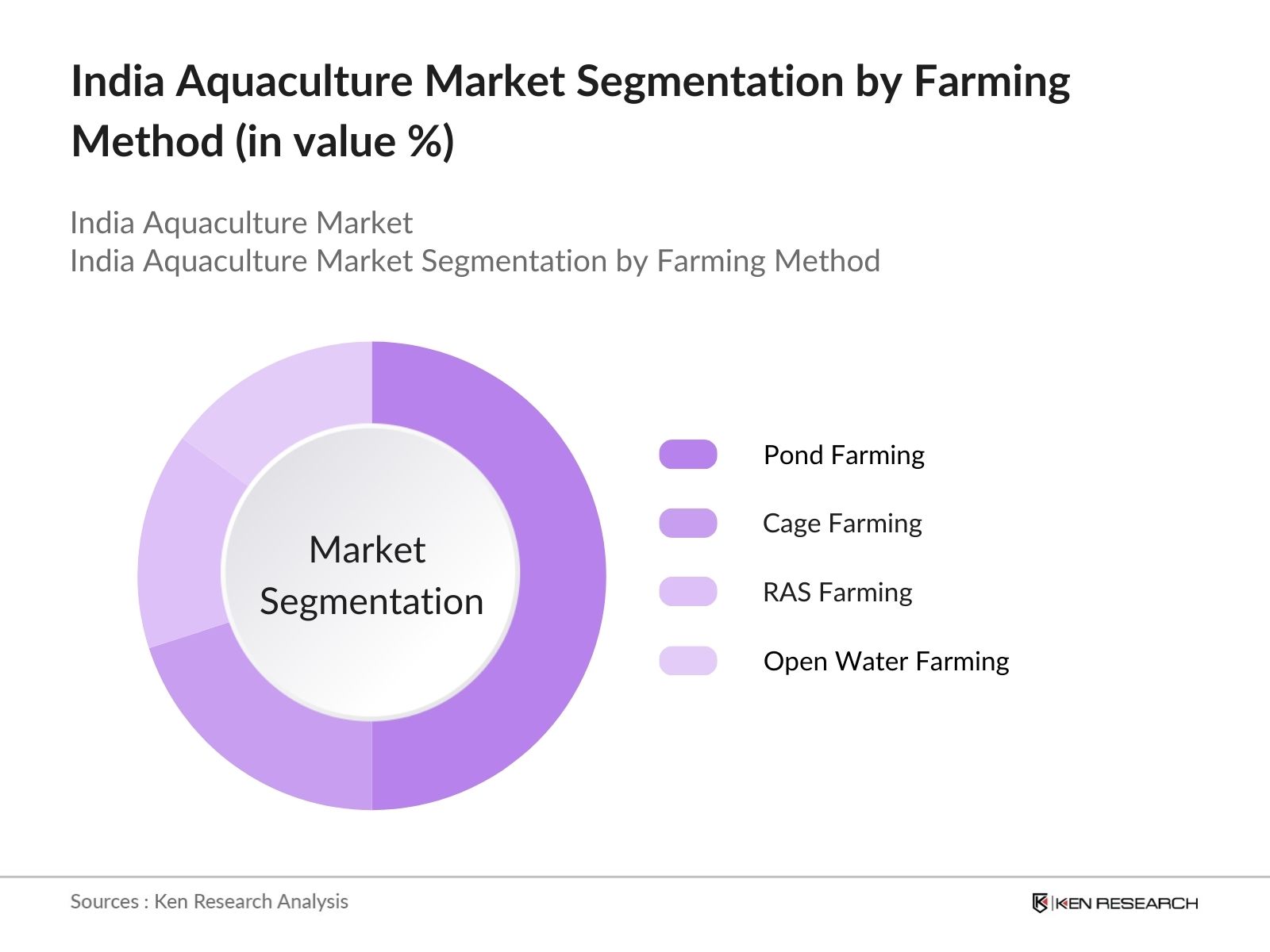 India Aquaculture Market Segmentation by Farming Method (in value %)

India Aquaculture Market
India Aquaculture Market Segmentation by Farming Method

Market Segmentation

Pond Farming
Cage Farming
RAS Farming
Open Water Farming

Sources : Ken Research Analysis

KEN RESEARCH